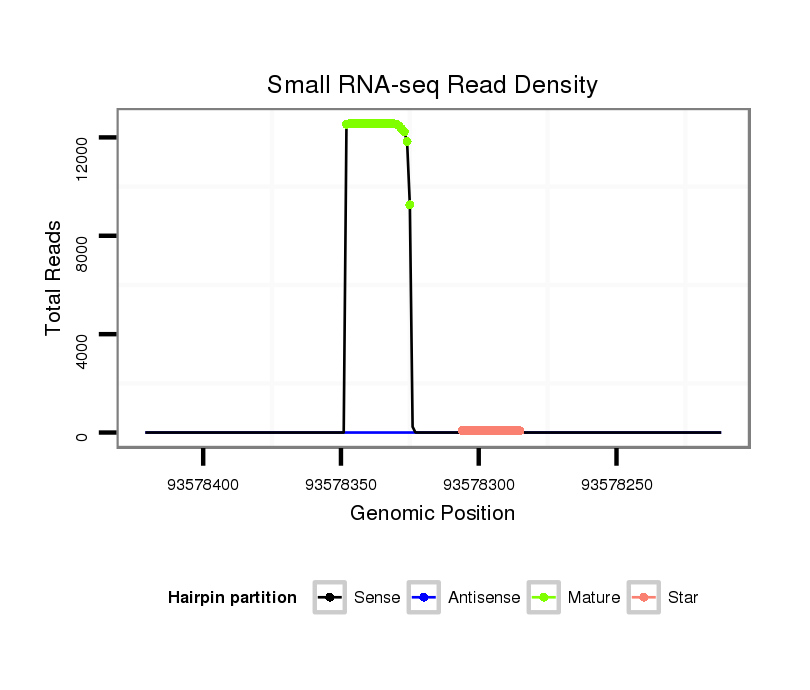 Small RNA-seq Read Density

Total Reads

12000
8000
4000
0

93578400
93578350
93578300
93578250

Genomic Position

Hairpin partition Sense Antisense Mature Star